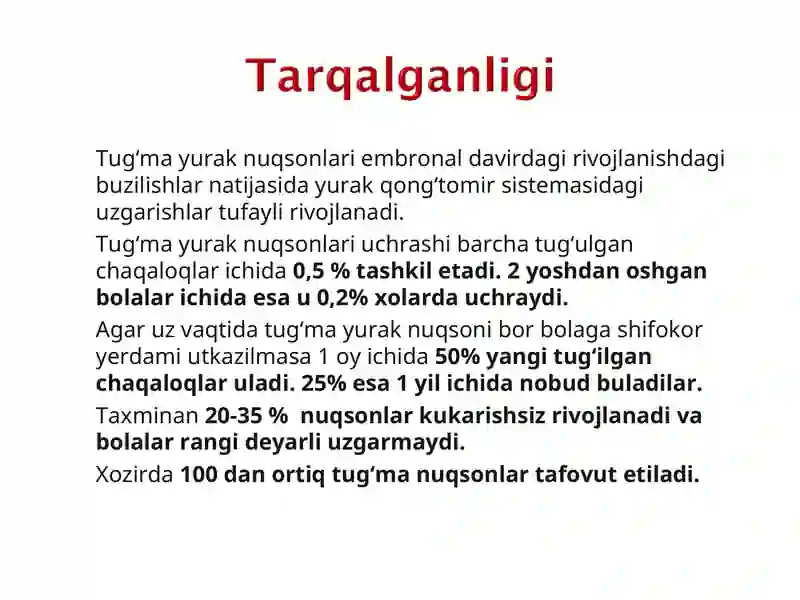 Tarqalganligi

Tug‘ma yurak nuqsonlari embronal davirdagi rivojlanishdagi buzilishlar natijasida yurak qong‘tomir sistemasidagi uzgarishlar tufayli rivojlanadi.

Tug‘ma yurak nuqsonlari uchrashi barcha tug‘ulgan chaqaloqlar ichida 0,5 % tashkil etadi. 2 yoshdan oshgan bolalar ichida esa u 0,2% xolarda uchraydi.

Agar uz vaqtida tug‘ma yurak nuqsoni bor bolaga shifokor yerdami utkazilmasa 1 oy ichida 50% yangi tug‘ilgan chaqaloqlar uladi. 25% esa 1 yil ichida nobud buladilar.

Taxminan 20-35 % nuqsonlar kukarishsiz rivojlanadi va bolalar rangi deyarli uzgarmaydi.

Xozirda 100 dan ortiq tug‘ma nuqsonlar tafovut etiladi.